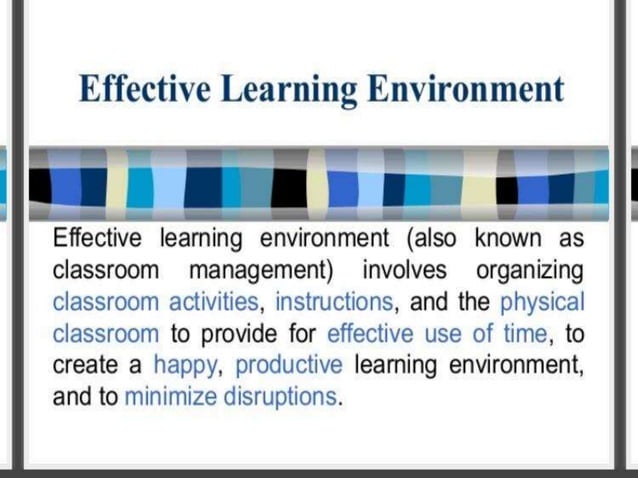 Effective Learning Environment

Effective learning environment (also known as classroom management) involves organizing classroom activities, instructions, and the physical classroom to provide for effective use of time, to create a happy, productive learning environment, and to minimize disruptions.